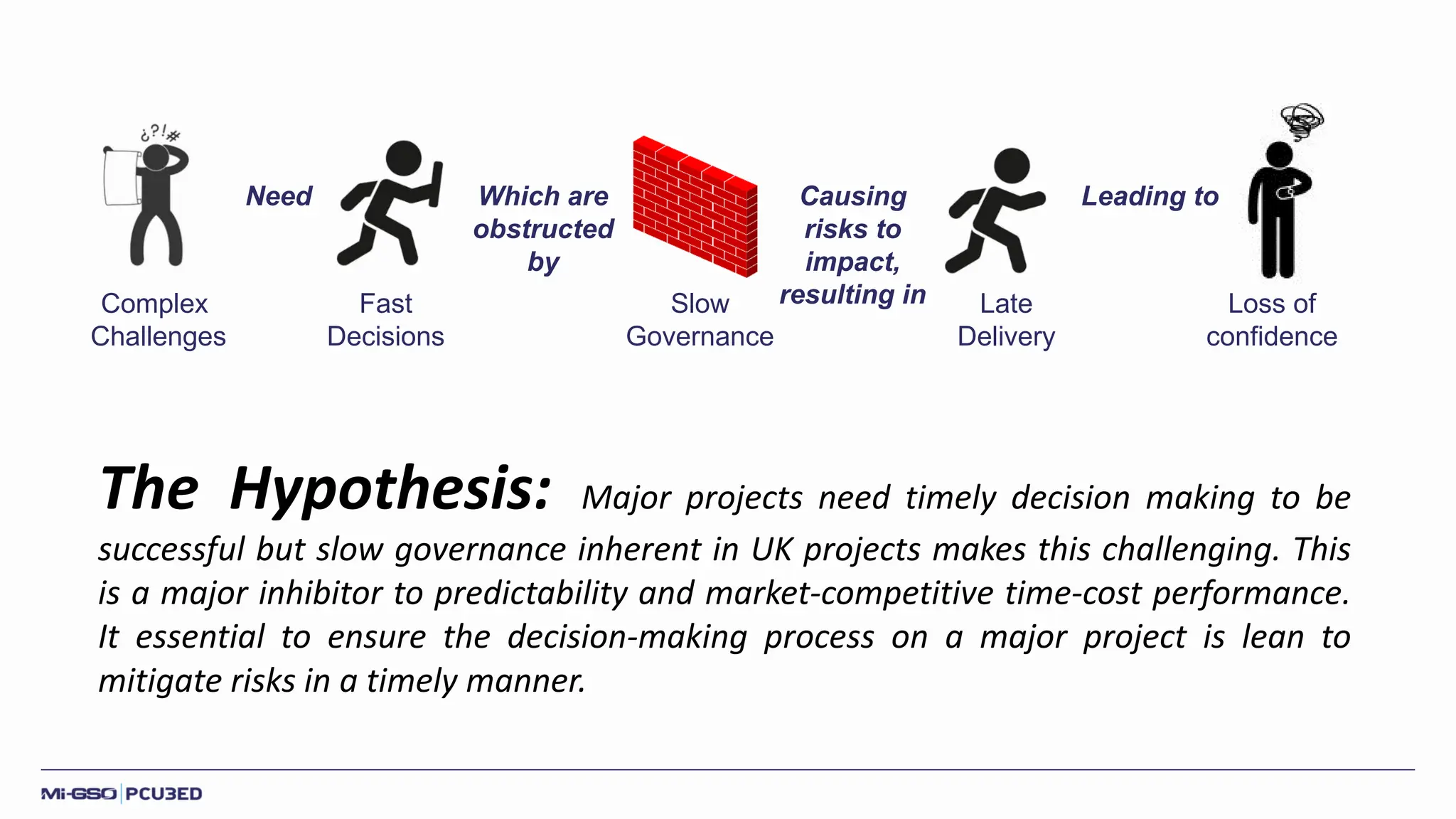 ¿?!#

Complex Challenges

Need

Fast Decisions

Which are obstructed by

Slow Governance

Causing risks to impact, resulting in

Late Delivery

Leading to

Loss of confidence

The Hypothesis: Major projects need timely decision making to be successful but slow governance inherent in UK projects makes this challenging. This is a major inhibitor to predictability and market-competitive time-cost performance. It essential to ensure the decision-making process on a major project is lean to mitigate risks in a timely manner.

Mi-GSO | PCU3ED